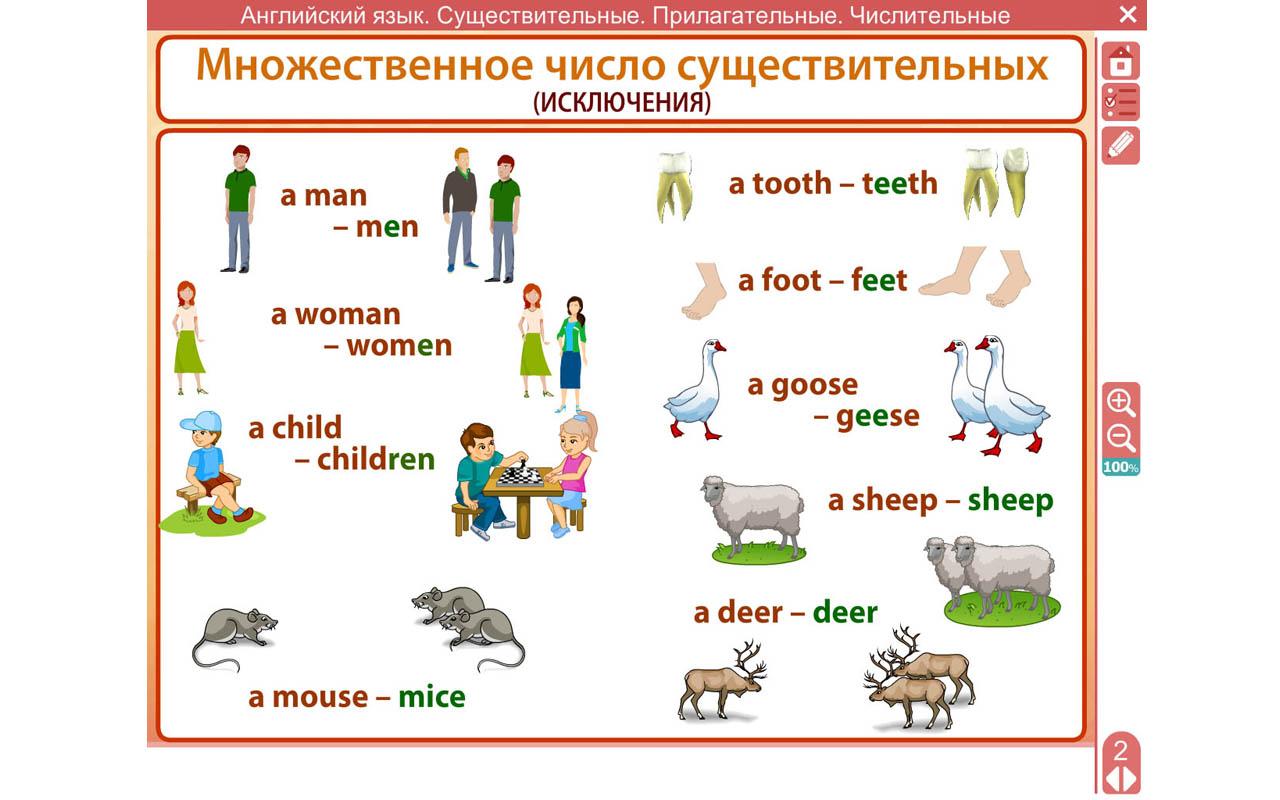 Английский язык. Существительные. Прилагательные. Числительные

Множественное число существительных
(ИСКЛЮЧЕНИЯ)

a man – men

a woman – women

a child – children

a mouse – mice

a tooth – teeth

a foot – feet

a goose – geese

a sheep – sheep

a deer – deer

100%

2